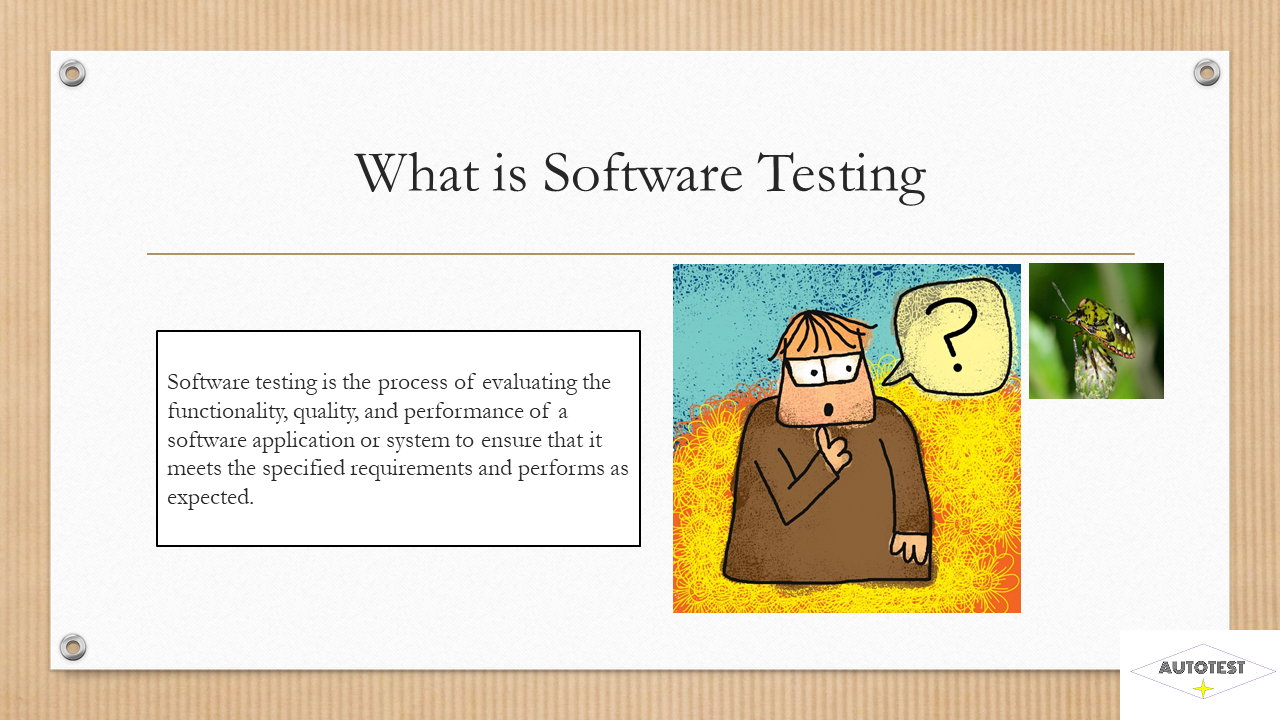 What is Software Testing

Software testing is the process of evaluating the functionality, quality, and performance of a software application or system to ensure that it meets the specified requirements and performs as expected.

?

AUTOTEST